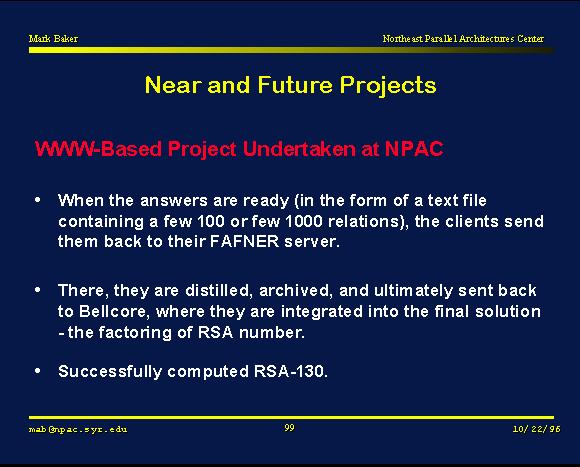 Mark Baker

Northeast Parallel Architectures Center

Near and Future Projects

WWW-Based Project Undertaken at NPAC

• When the answers are ready (in the form of a text file containing a few 100 or few 1000 relations), the clients send them back to their FAFNER server.

• There, they are distilled, archived, and ultimately sent back to Bellcore, where they are integrated into the final solution - the factoring of RSA number.

• Successfully computed RSA-130.

mab@npac.syr.edu

99

10/22/96